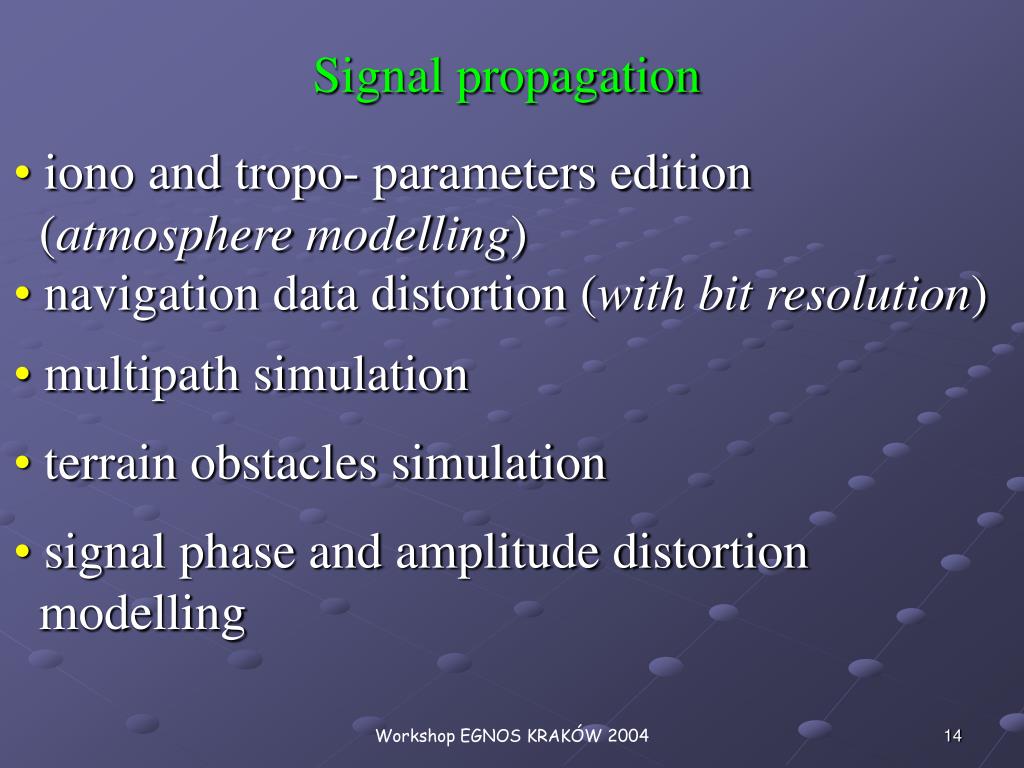 Signal propagation

• iono and tropo- parameters edition (atmosphere modelling)
• navigation data distortion (with bit resolution)

• multipath simulation

• terrain obstacles simulation

• signal phase and amplitude distortion modelling

Workshop EGNOS KRAKÓW 2004

14